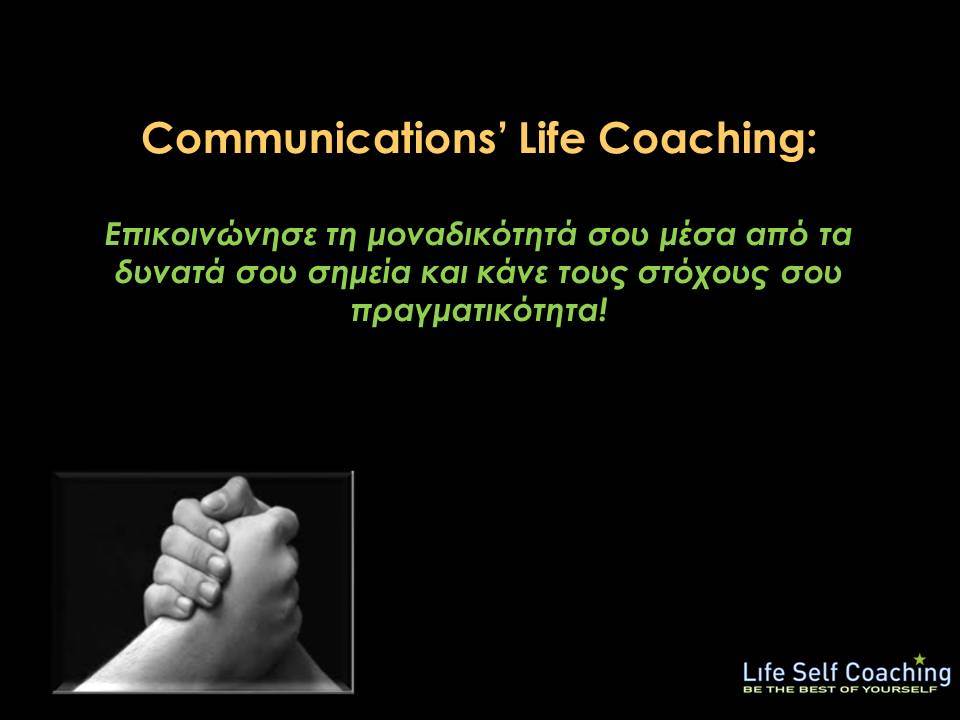 Communications' Life Coaching:

Επικοινώνησε τη μοναδικότητά σου μέσα από τα δυνατά σου σημεία και κάνε τους στόχους σου πραγματικότητα!

Life Self Coaching
BE THE BEST OF YOURSELF